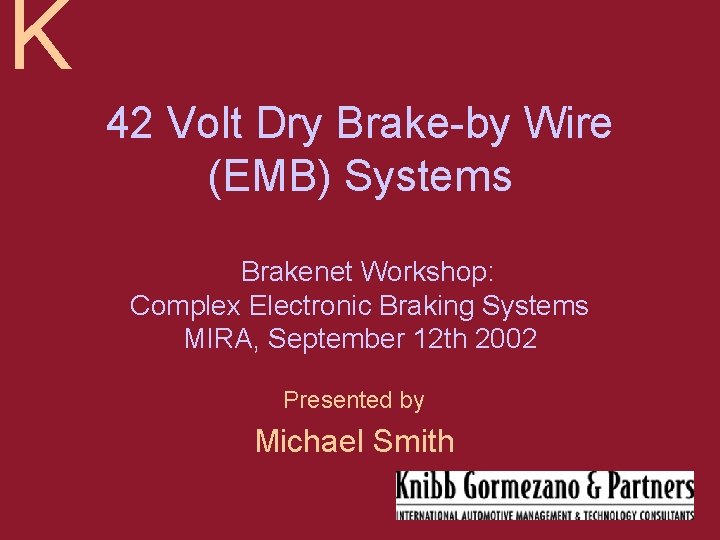 K

42 Volt Dry Brake-by Wire (EMB) Systems

Brakenet Workshop:
Complex Electronic Braking Systems
MIRA, September 12th 2002

Presented by

Michael Smith

Knibb Gormezano & Partners
INTERNATIONAL AUTOMOTIVE MANAGEMENT & TECHNOLOGY CONSULTANTS